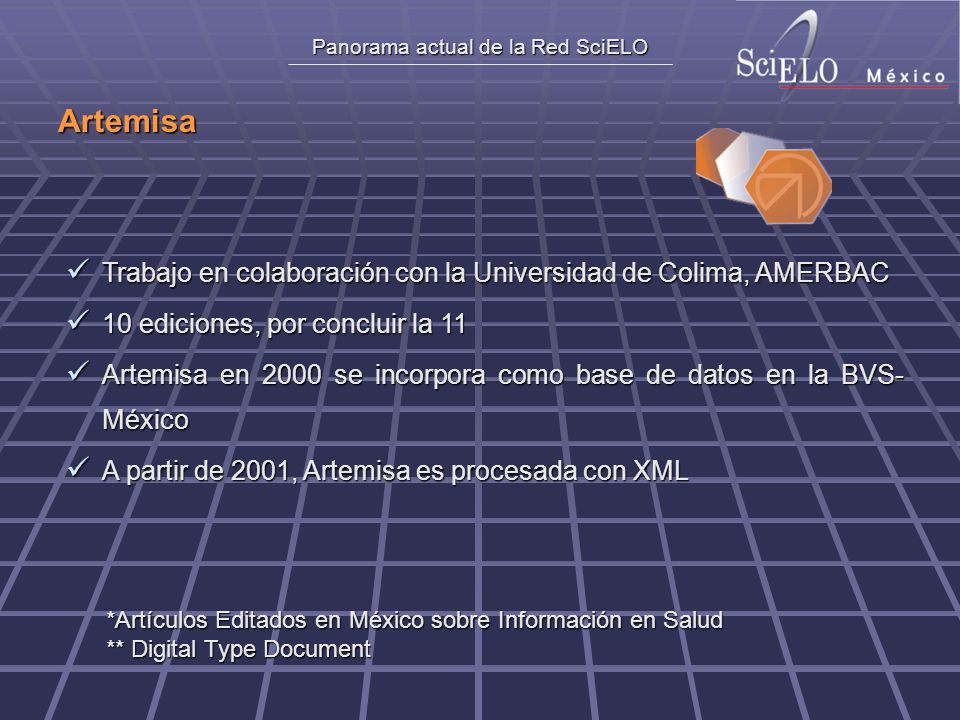 Panorama actual de la Red SciELO

SciELO México

Artemisa

✓ Trabajo en colaboración con la Universidad de Colima, AMERBAC

✓ 10 ediciones, por concluir la 11

✓ Artemisa en 2000 se incorpora como base de datos en la BVS-México

✓ A partir de 2001, Artemisa es procesada con XML

*Artículos Editados en México sobre Información en Salud
** Digital Type Document